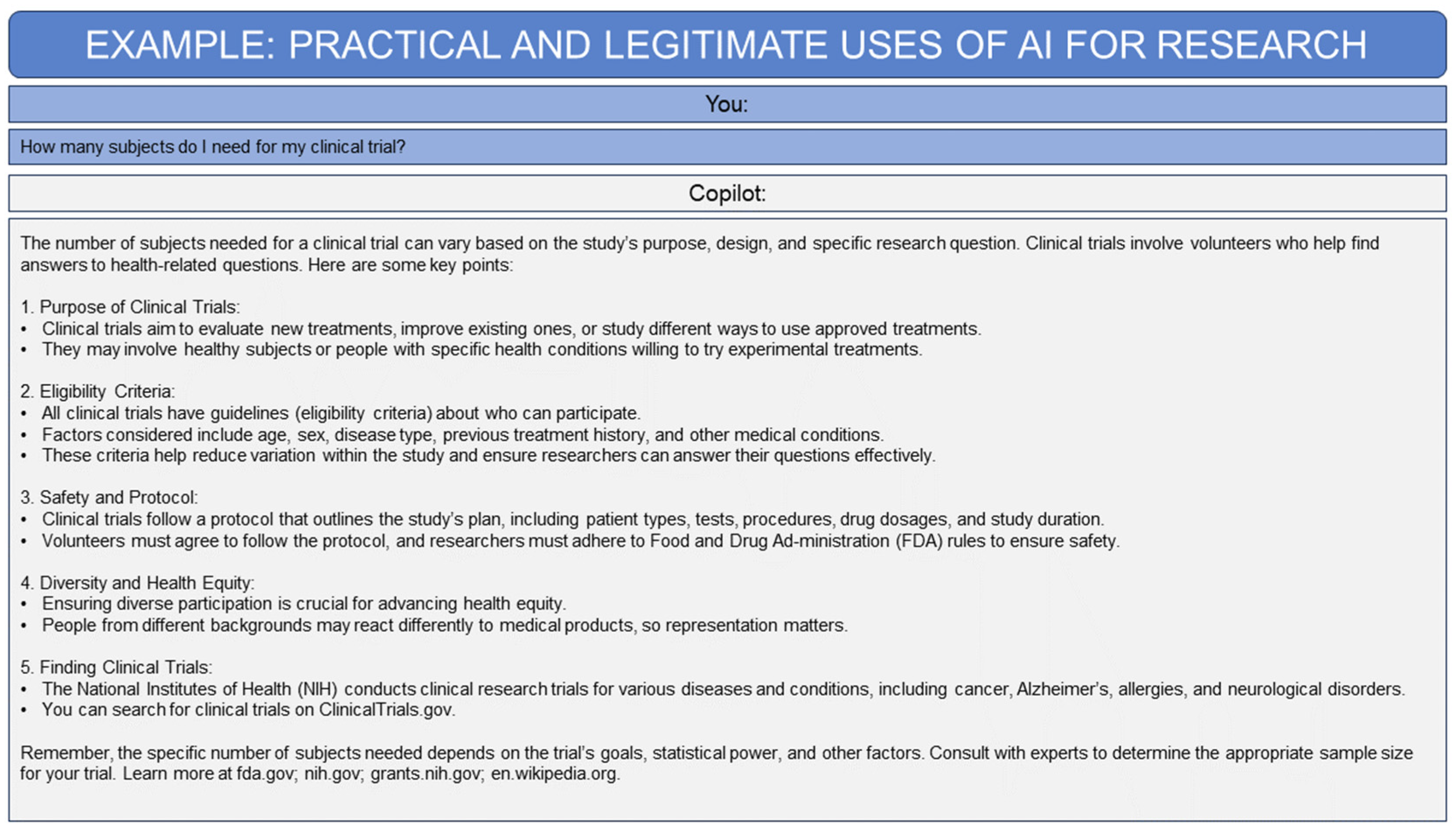 EXAMPLE: PRACTICAL AND LEGITIMATE USES OF AI FOR RESEARCH

You:

How many subjects do I need for my clinical trial?

Copilot:

The number of subjects needed for a clinical trial can vary based on the study's purpose, design, and specific research question. Clinical trials involve volunteers who help find answers to health-related questions. Here are some key points:

1. Purpose of Clinical Trials:
• Clinical trials aim to evaluate new treatments, improve existing ones, or study different ways to use approved treatments.
• They may involve healthy subjects or people with specific health conditions willing to try experimental treatments.

2. Eligibility Criteria:
• All clinical trials have guidelines (eligibility criteria) about who can participate.
• Factors considered include age, sex, disease type, previous treatment history, and other medical conditions.
• These criteria help reduce variation within the study and ensure researchers can answer their questions effectively.

3. Safety and Protocol:
• Clinical trials follow a protocol that outlines the study's plan, including patient types, tests, procedures, drug dosages, and study duration.
• Volunteers must agree to follow the protocol, and researchers must adhere to Food and Drug Ad-ministration (FDA) rules to ensure safety.

4. Diversity and Health Equity:
• Ensuring diverse participation is crucial for advancing health equity.
• People from different backgrounds may react differently to medical products, so representation matters.

5. Finding Clinical Trials:
• The National Institutes of Health (NIH) conducts clinical research trials for various diseases and conditions, including cancer, Alzheimer's, allergies, and neurological disorders.
• You can search for clinical trials on ClinicalTrials.gov.

Remember, the specific number of subjects needed depends on the trial's goals, statistical power, and other factors. Consult with experts to determine the appropriate sample size for your trial. Learn more at fda.gov; nih.gov; grants.nih.gov; en.wikipedia.org.